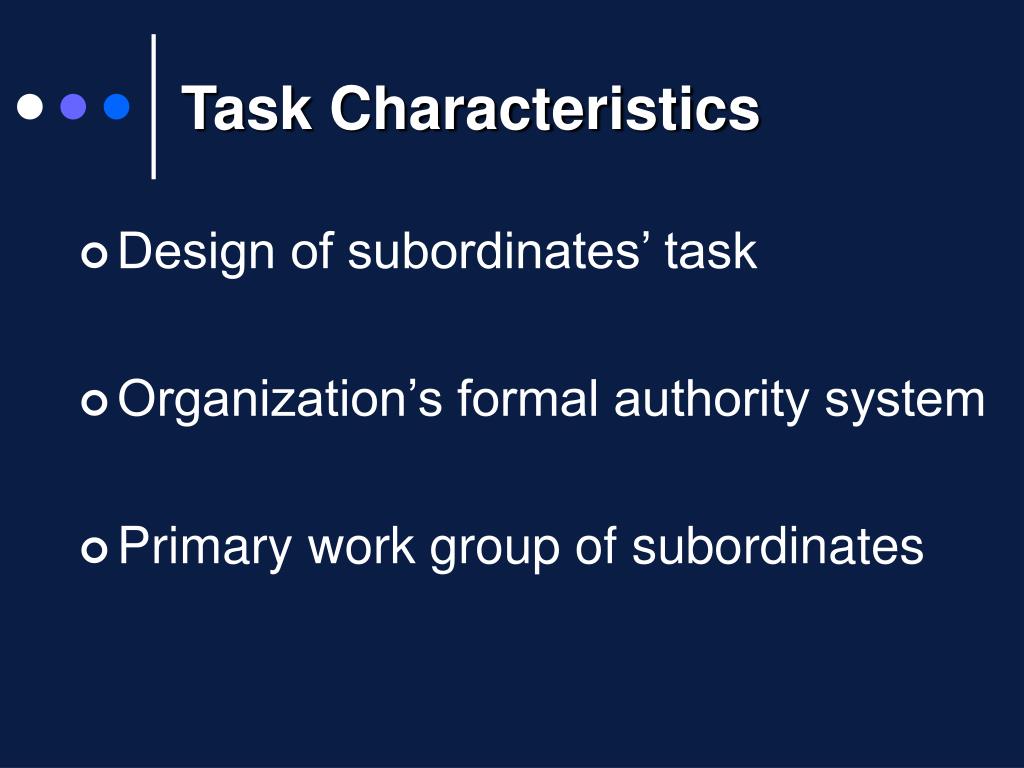 Task Characteristics

Design of subordinates’ task

Organization’s formal authority system

Primary work group of subordinates